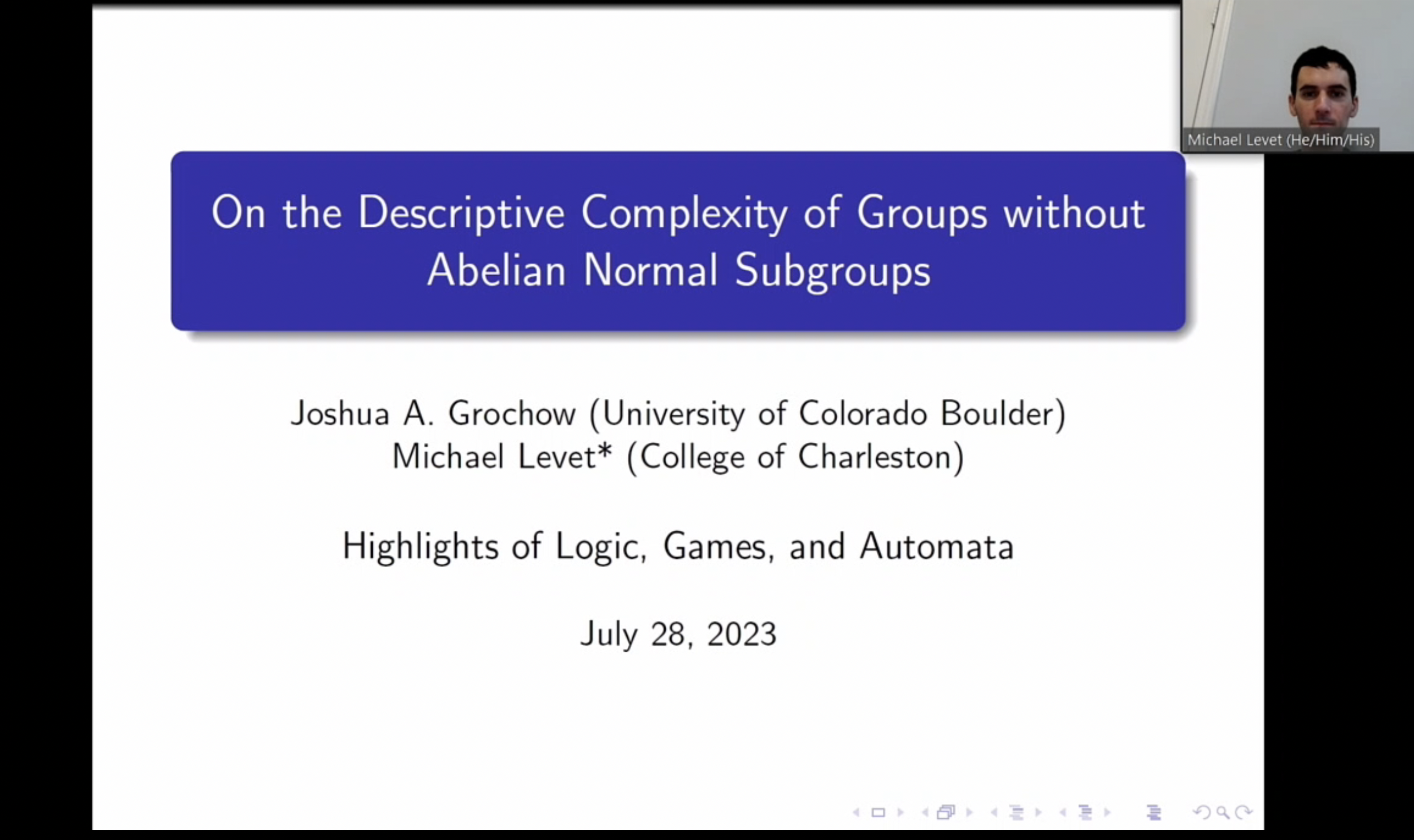 Michael Levet (He/Him/His)

On the Descriptive Complexity of Groups without Abelian Normal Subgroups

Joshua A. Grochow (University of Colorado Boulder)
Michael Levet* (College of Charleston)

Highlights of Logic, Games, and Automata

July 28, 2023